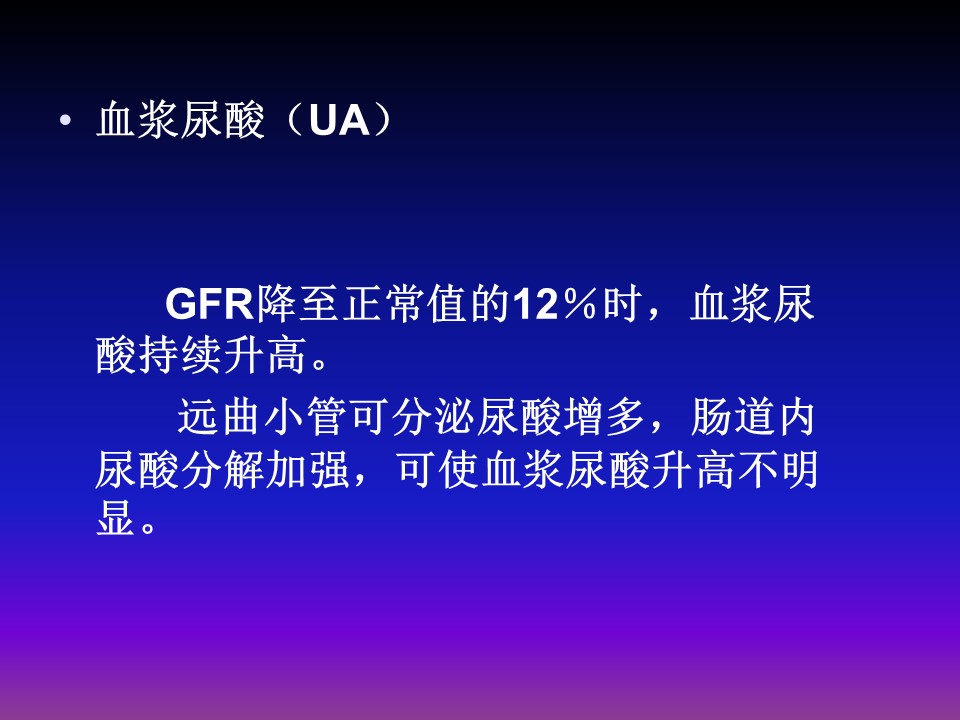 • 血浆尿酸（UA）

GFR降至正常值的12％时，血浆尿酸持续升高。

远曲小管可分泌尿酸增多，肠道内尿酸分解加强，可使血浆尿酸升高不明显。